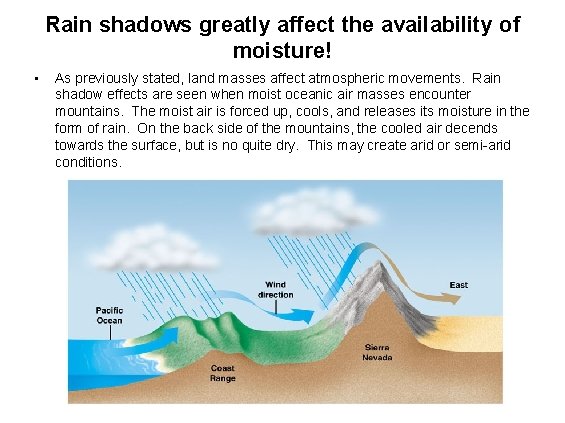 Rain shadows greatly affect the availability of moisture!

• As previously stated, land masses affect atmospheric movements. Rain shadow effects are seen when moist oceanic air masses encounter mountains. The moist air is forced up, cools, and releases its moisture in the form of rain. On the back side of the mountains, the cooled air decends towards the surface, but is no quite dry. This may create arid or semi-arid conditions.

Wind direction

East

Pacific Ocean

Sierra Nevada

Coast Range